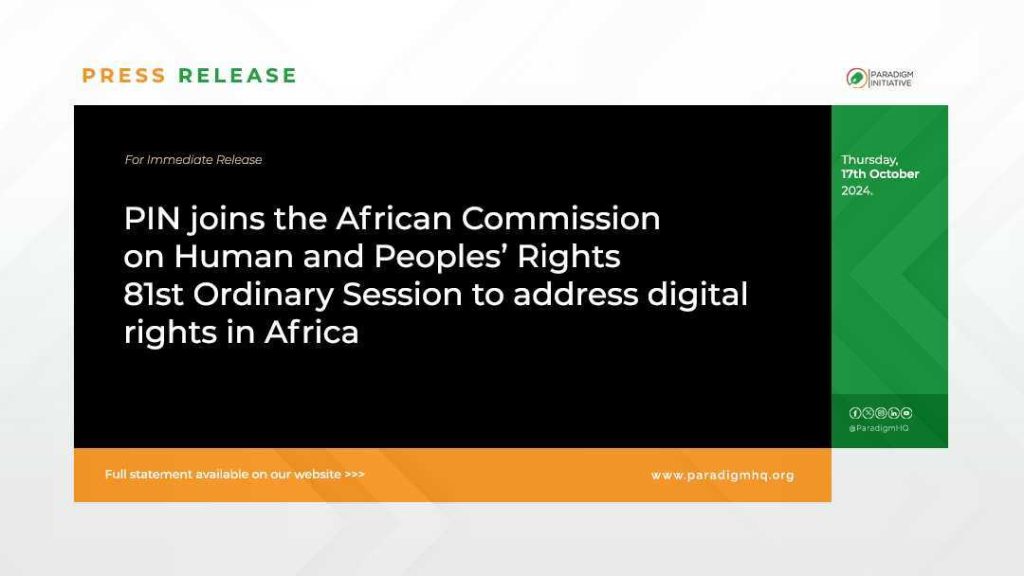 PRESS RELEASE

PARADIGM INITIATIVE

For Immediate Release

PIN joins the African Commission on Human and Peoples' Rights 81st Ordinary Session to address digital rights in Africa

Thursday, 17th October 2024.

@ParadigmHQ

Full statement available on our website >>>

www.paradigmhq.org